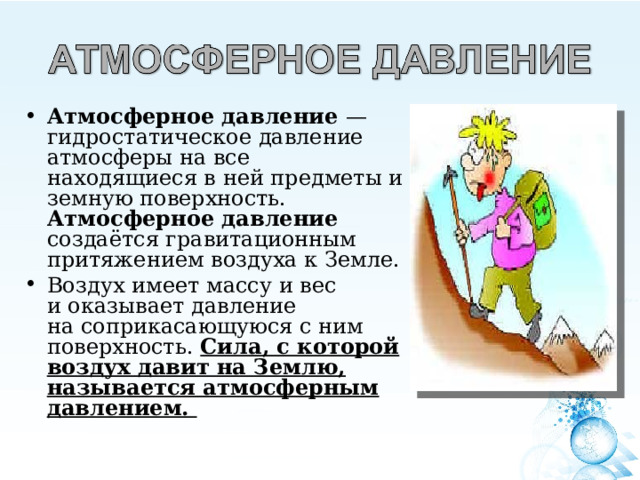 АТМОСФЕРНОЕ ДАВЛЕНИЕ

• Атмосферное давление — гидростатическое давление атмосферы на все находящиеся в ней предметы и земную поверхность. Атмосферное давление создаётся гравитационным притяжением воздуха к Земле.

• Воздух имеет массу и вес и оказывает давление на соприкасающуюся с ним поверхность. Сила, с которой воздух давит на Землю, называется атмосферным давлением.